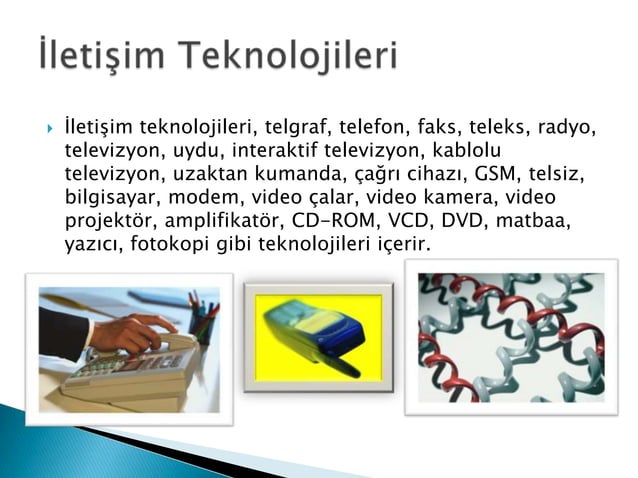 İletişim Teknolojileri

İletişim teknolojileri, telgraf, telefon, faks, teleks, radyo, televizyon, uydu, interaktif televizyon, kablolu televizyon, uzaktan kumanda, çağrı cihazı, GSM, telsiz, bilgisayar, modem, video çalar, video kamera, video projektör, amplifikatör, CD-ROM, VCD, DVD, matbaa, yazıcı, fotokopi gibi teknolojileri içerir.